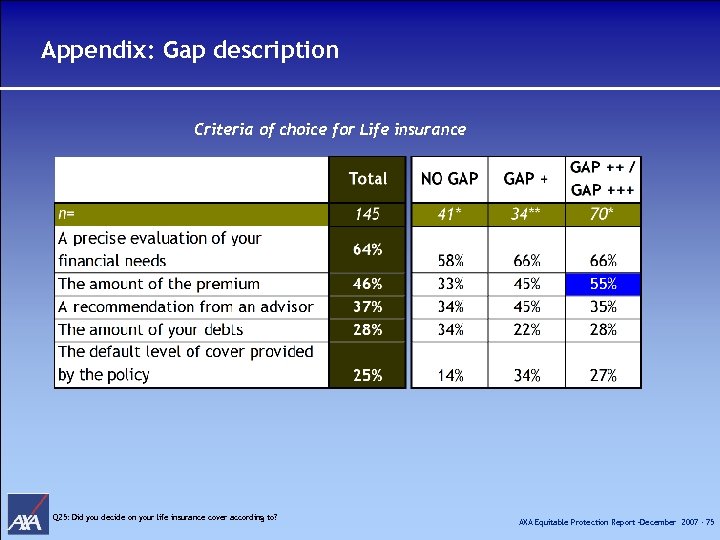 Appendix: Gap description

Criteria of choice for Life insurance

| | Total | NO GAP | GAP + | GAP ++ / GAP +++ |
|---|---|---|---|---|
| n= | 145 | 41* | 34** | 70* |
| A precise evaluation of your financial needs | 64% | 58% | 66% | 66% |
| The amount of the premium | 46% | 33% | 45% | 55% |
| A recommendation from an advisor | 37% | 34% | 45% | 35% |
| The amount of your debts | 28% | 34% | 22% | 28% |
| The default level of cover provided by the policy | 25% | 14% | 34% | 27% |

AXA

Q25: Did you decide on your life insurance cover according to?

AXA Equitable Protection Report -December 2007 - 75